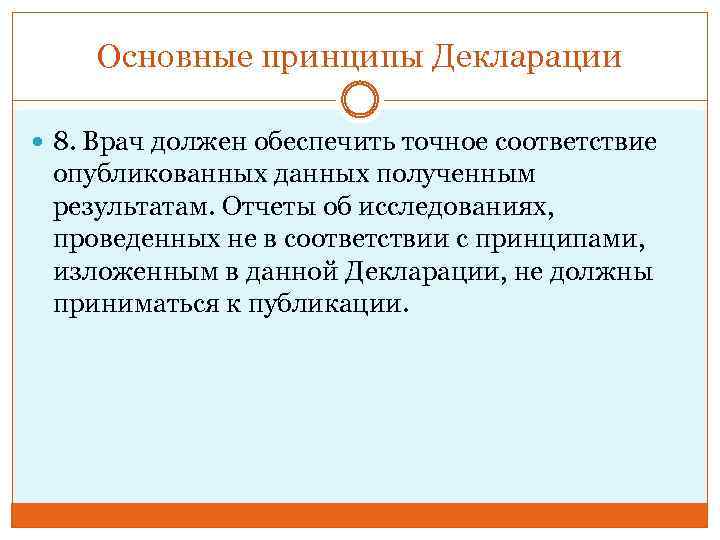 Основные принципы Декларации

8. Врач должен обеспечить точное соответствие опубликованных данных полученным результатам. Отчеты об исследованиях, проведенных не в соответствии с принципами, изложенным в данной Декларации, не должны приниматься к публикации.